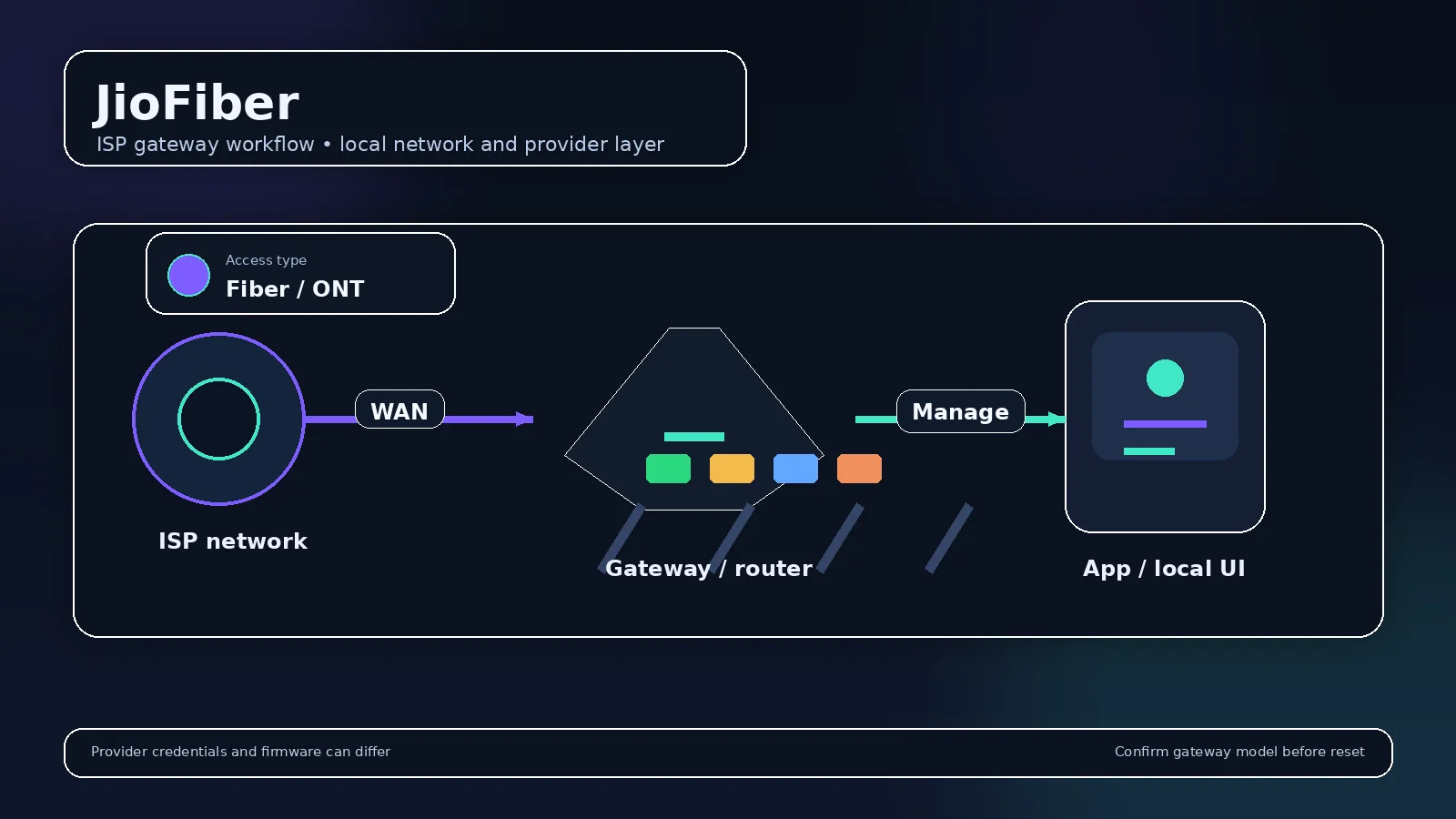 JioFiber
ISP gateway workflow • local network and provider layer

Access type
Fiber / ONT

WAN

Manage

ISP network

Gateway / router

App / local UI

Provider credentials and firmware can differ

Confirm gateway model before reset